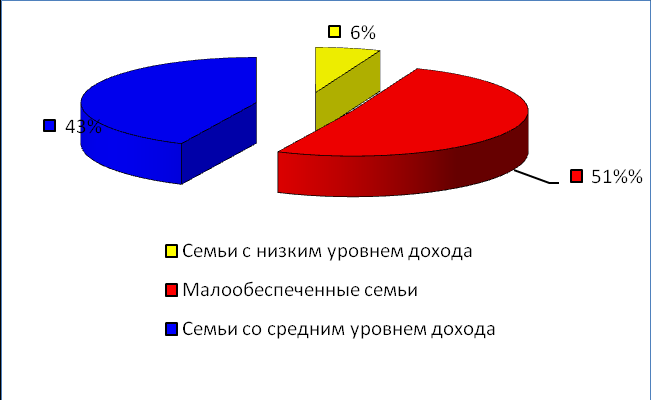 6%

43%

51%%

Семьи с низким уровнем дохода

Малообеспеченные семьи

Семьи со средним уровнем дохода